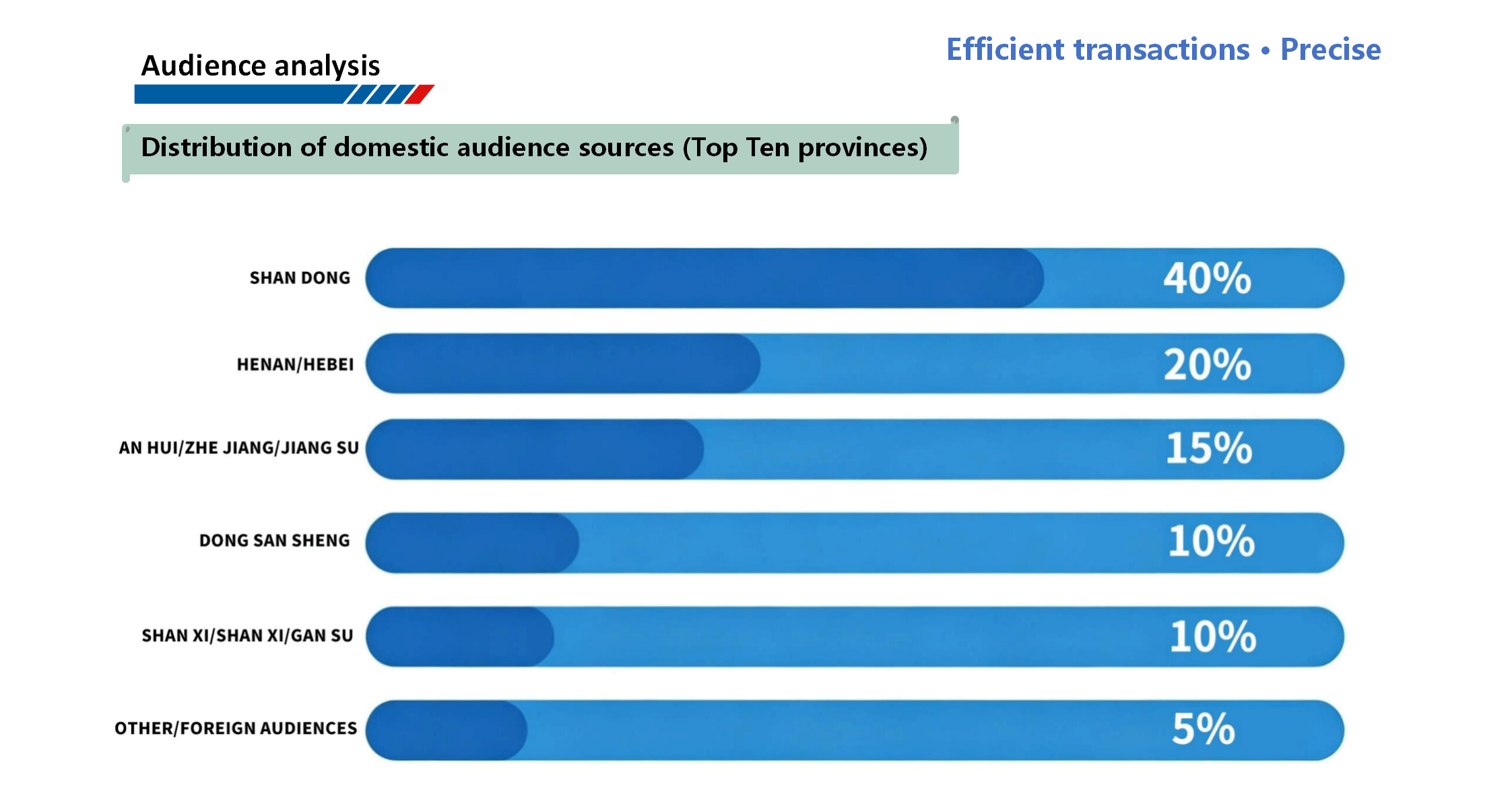 Audience analysis

Efficient transactions • Precise

Distribution of domestic audience sources (Top Ten provinces)

SHAN DONG 40%

HENAN/HEBEI 20%

AN HUI/ZHE JIANG/JIANG SU 15%

DONG SAN SHENG 10%

SHAN XI/SHAN XI/GAN SU 10%

OTHER/FOREIGN AUDIENCES 5%